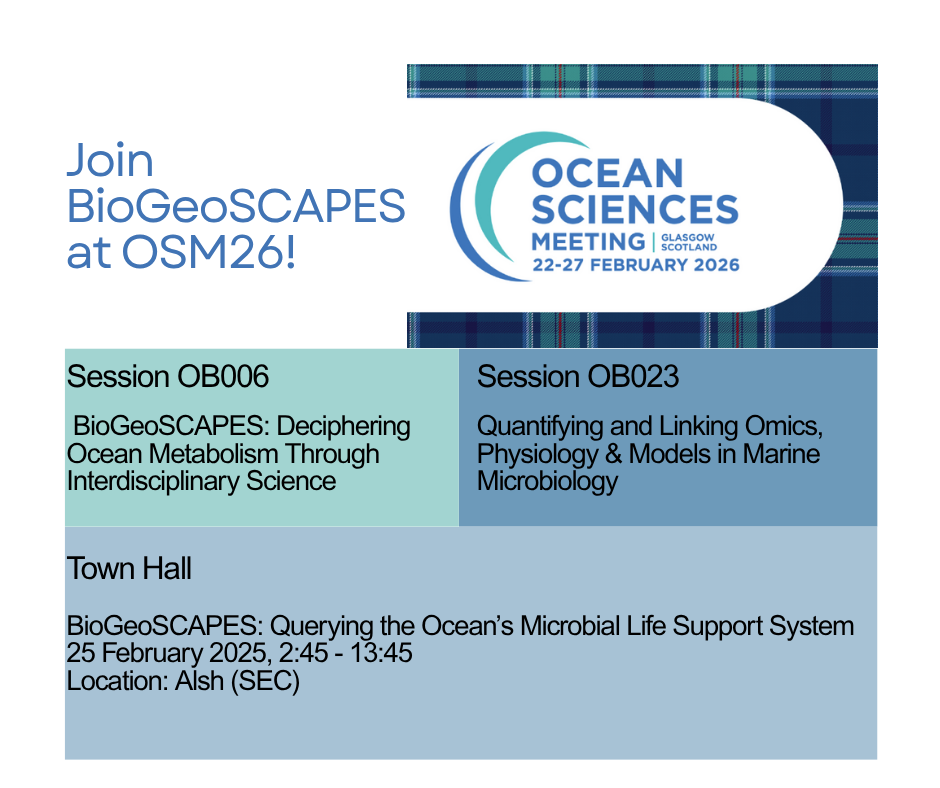 Join BioGeoSCAPES at OSM26!

OCEAN SCIENCES MEETING | GLASGOW SCOTLAND
22-27 FEBRUARY 2026

Session OB006

BioGeoSCAPES: Deciphering Ocean Metabolism Through Interdisciplinary Science

Session OB023

Quantifying and Linking Omics, Physiology & Models in Marine Microbiology

Town Hall

BioGeoSCAPES: Querying the Ocean's Microbial Life Support System
25 February 2025, 2:45 - 13:45
Location: Alsh (SEC)